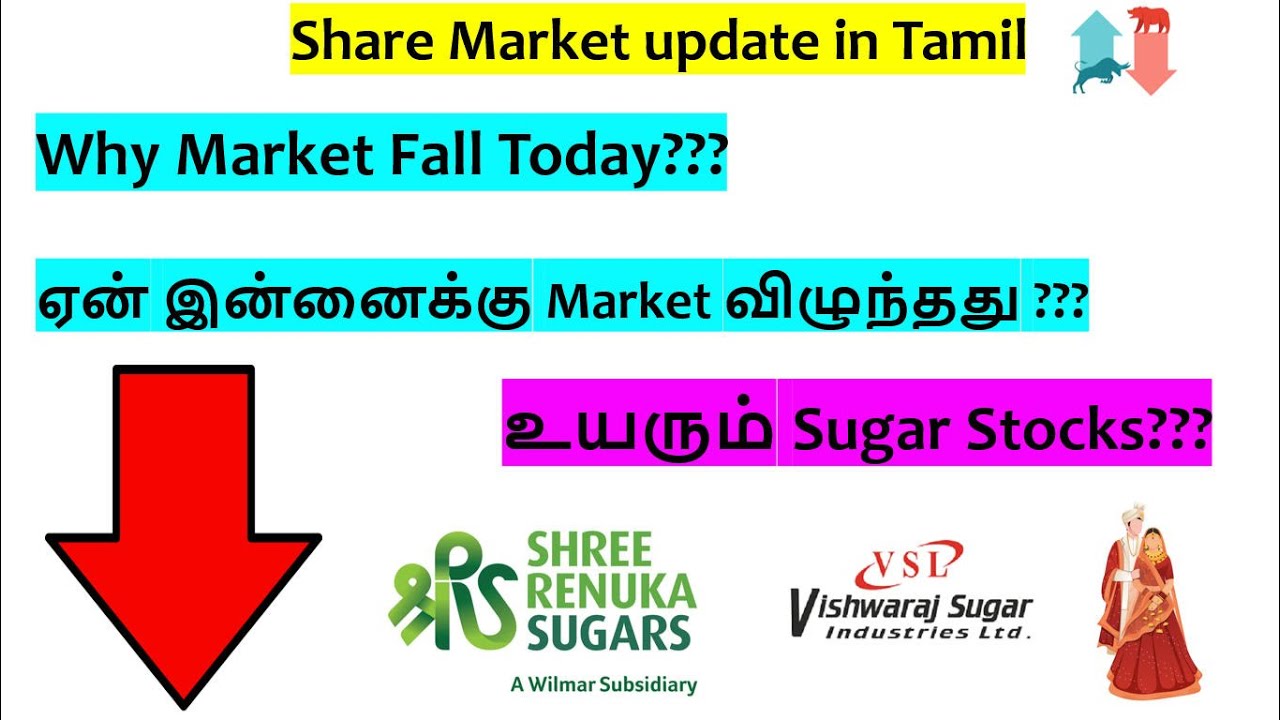 Share Market update in Tamil

Why Market Fall Today???

ஏன் இன்னைக்கு Market விழுந்தது ???

உயரும் Sugar Stocks???

SHREE RENUKA SUGARS
A Wilmar Subsidiary

VSL
Vishwaraj Sugar Industries Ltd.